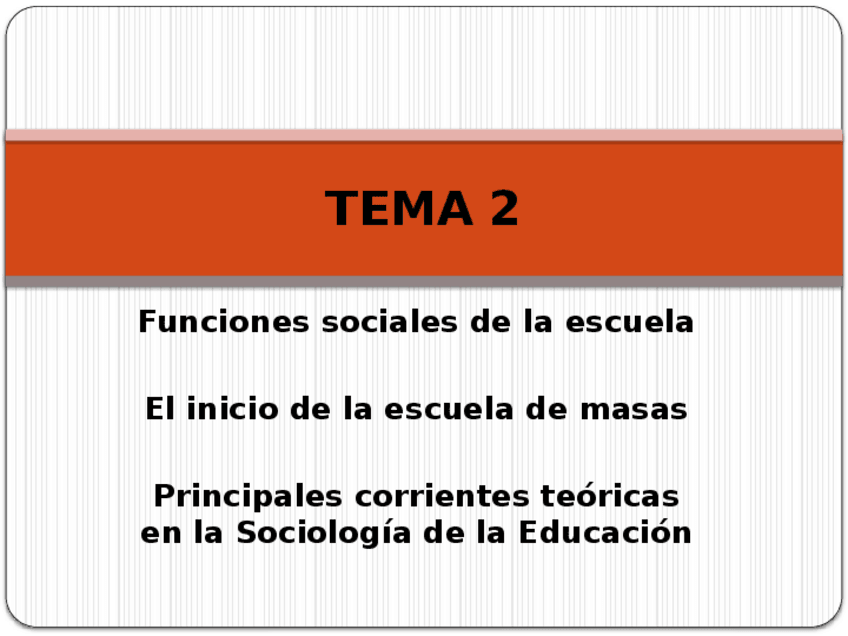 TEMA 2

Funciones sociales de la escuela

El inicio de la escuela de masas

Principales corrientes teóricas en la Sociología de la Educación